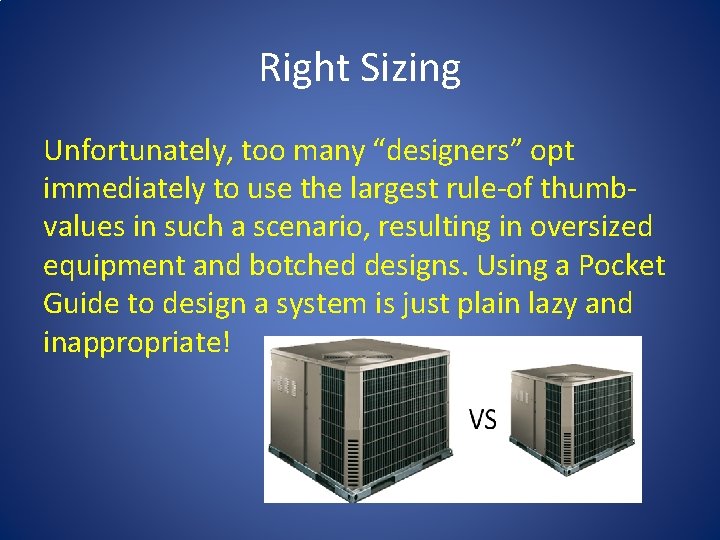 Right Sizing

Unfortunately, too many “designers” opt immediately to use the largest rule-of thumb-values in such a scenario, resulting in oversized equipment and botched designs. Using a Pocket Guide to design a system is just plain lazy and inappropriate!

VS